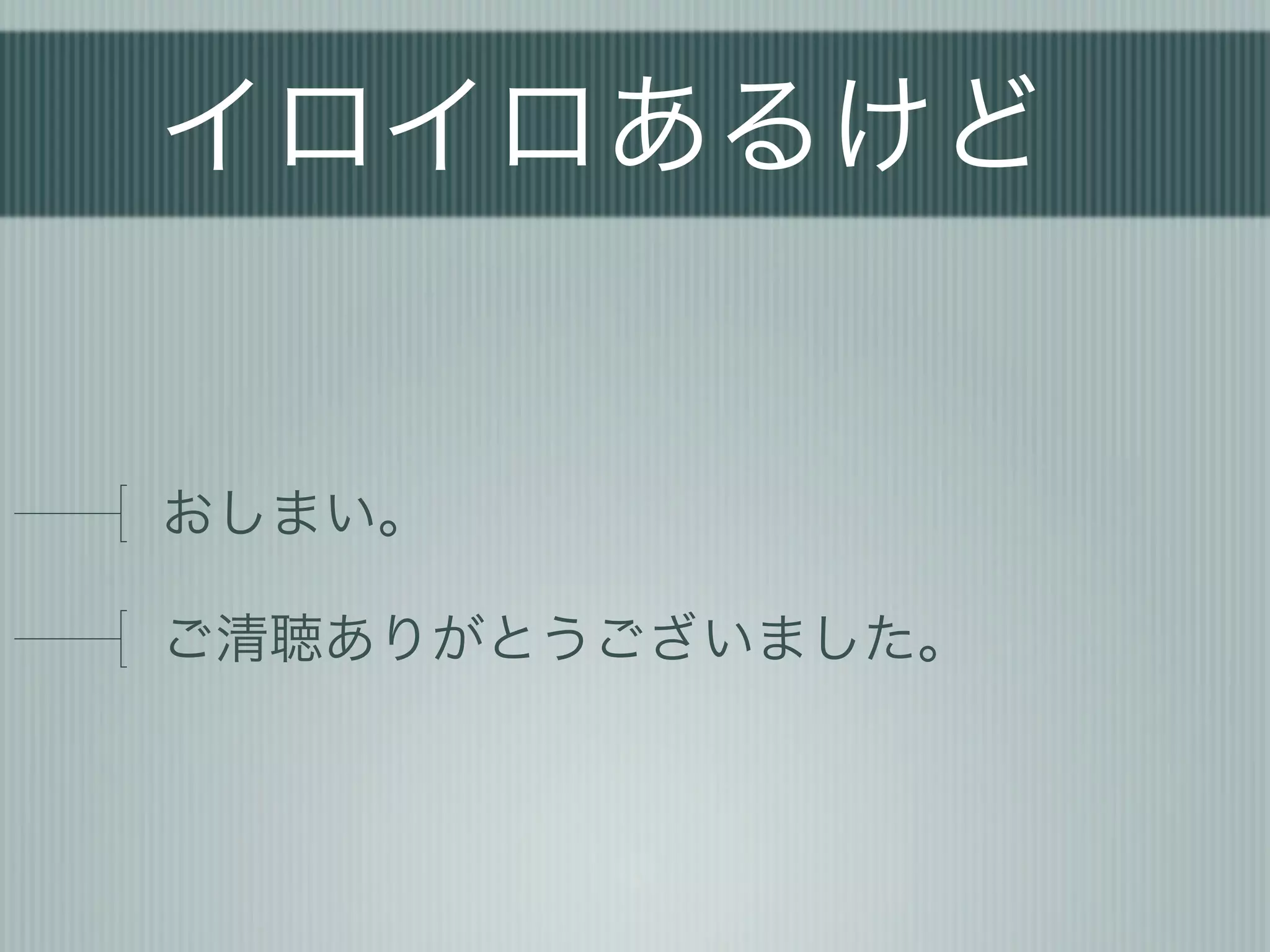 イロイロあるけど

おしまい。

ご清聴ありがとうございました。